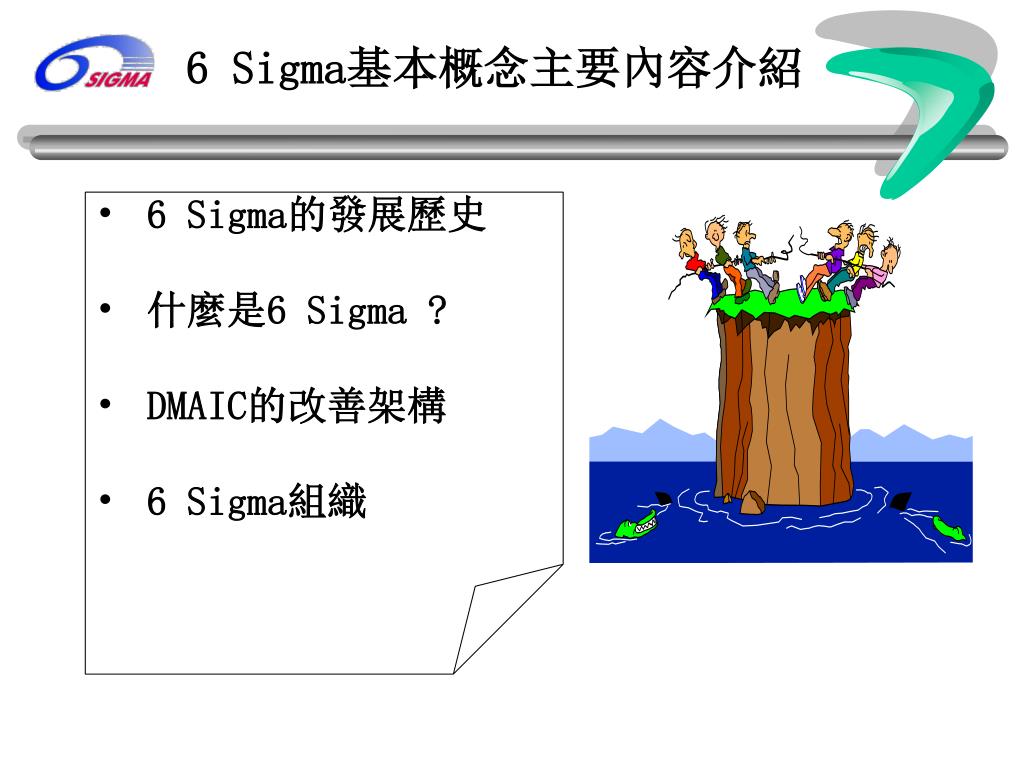 SIGMA

6 Sigma基本概念主要內容介紹

• 6 Sigma的發展歷史

• 什麼是6 Sigma ?

• DMAIC的改善架構

• 6 Sigma組織